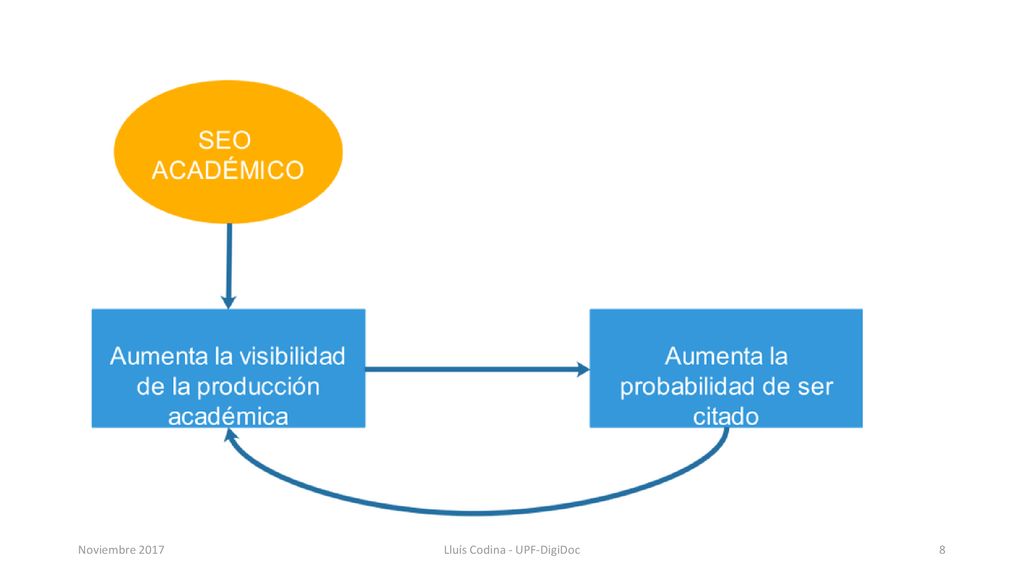 SEO ACADÉMICO

Aumenta la visibilidad de la producción académica

Aumenta la probabilidad de ser citado

Noviembre 2017

Lluís Codina - UPF-DigiDoc

8